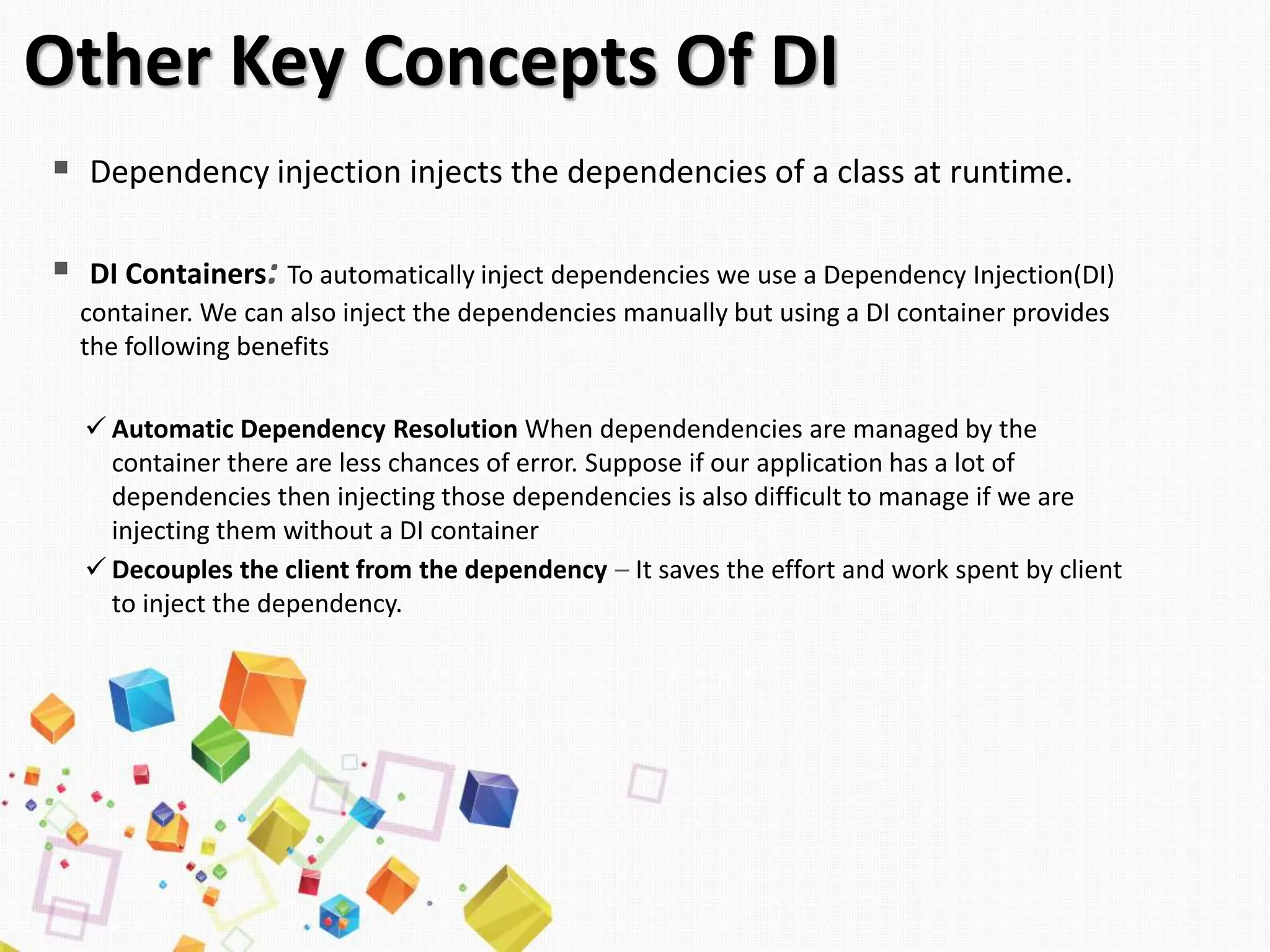 Other Key Concepts Of DI

▪ Dependency injection injects the dependencies of a class at runtime.

▪ DI Containers: To automatically inject dependencies we use a Dependency Injection(DI) container. We can also inject the dependencies manually but using a DI container provides the following benefits

✓ Automatic Dependency Resolution When dependendencies are managed by the container there are less chances of error. Suppose if our application has a lot of dependencies then injecting those dependencies is also difficult to manage if we are injecting them without a DI container

✓ Decouples the client from the dependency – It saves the effort and work spent by client to inject the dependency.